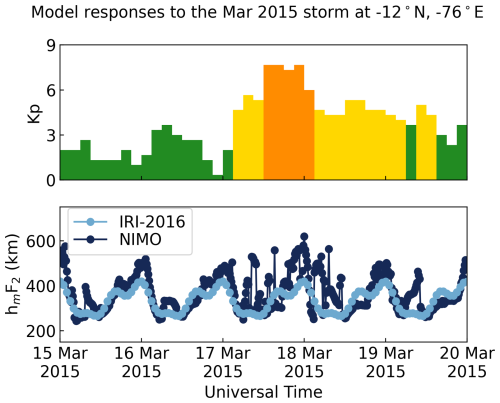 Model responses to the Mar 2015 storm at -12$^\circ$N, -76$^\circ$E

9
6
3
0
Kp

IRI-2016
NIMO

600
400
200
$h_mF_2$ (km)

15 Mar 2015
16 Mar 2015
17 Mar 2015
18 Mar 2015
19 Mar 2015
20 Mar 2015
Universal Time